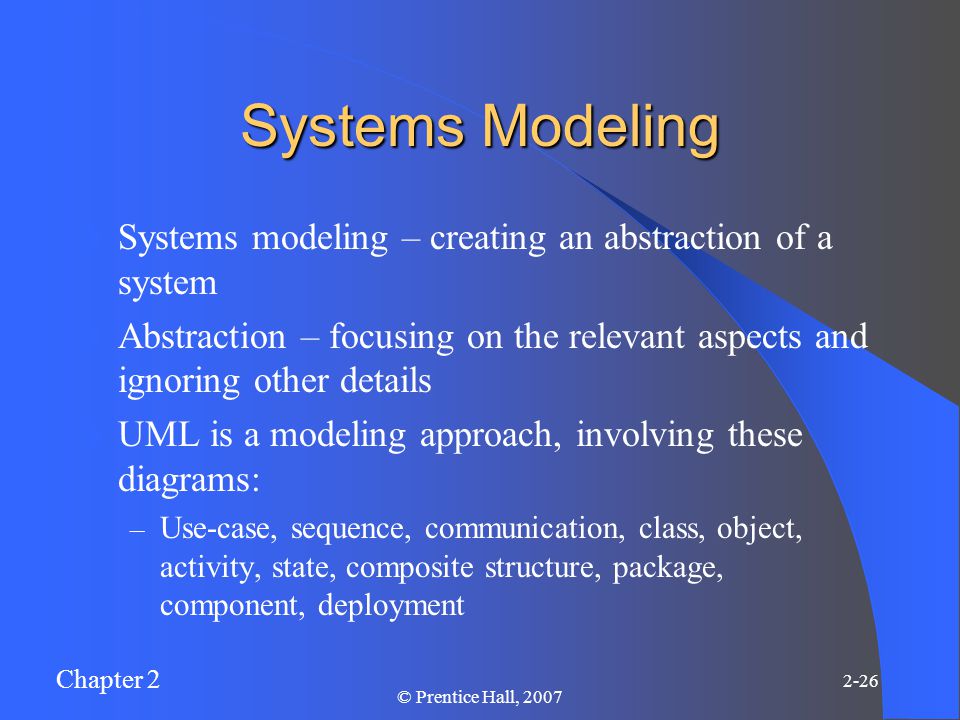 Systems Modeling

Systems modeling – creating an abstraction of a system

Abstraction – focusing on the relevant aspects and ignoring other details

UML is a modeling approach, involving these diagrams:

– Use-case, sequence, communication, class, object, activity, state, composite structure, package, component, deployment

Chapter 2

© Prentice Hall, 2007

2-26